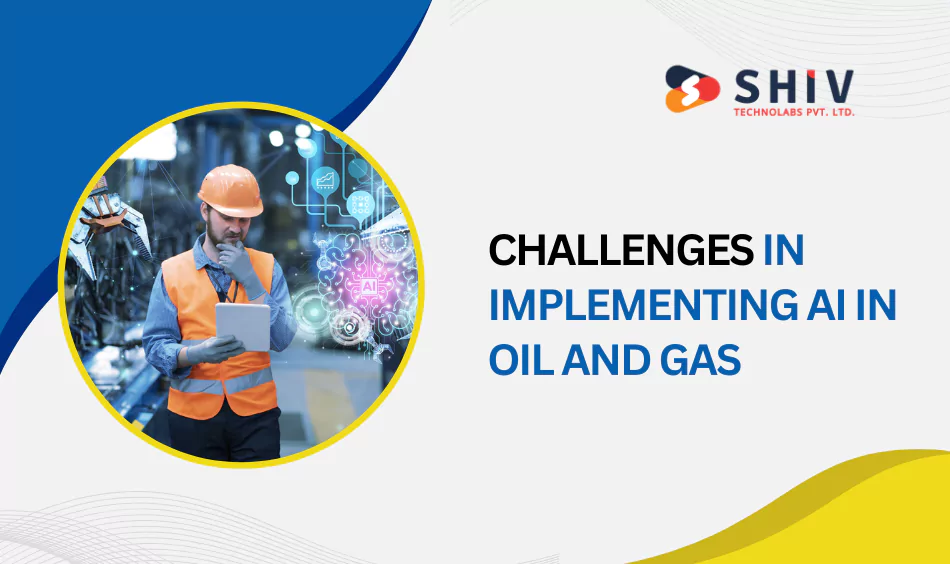 SHIV
TECHNOLABS PVT. LTD.

AI

CHALLENGES IN IMPLEMENTING AI IN OIL AND GAS